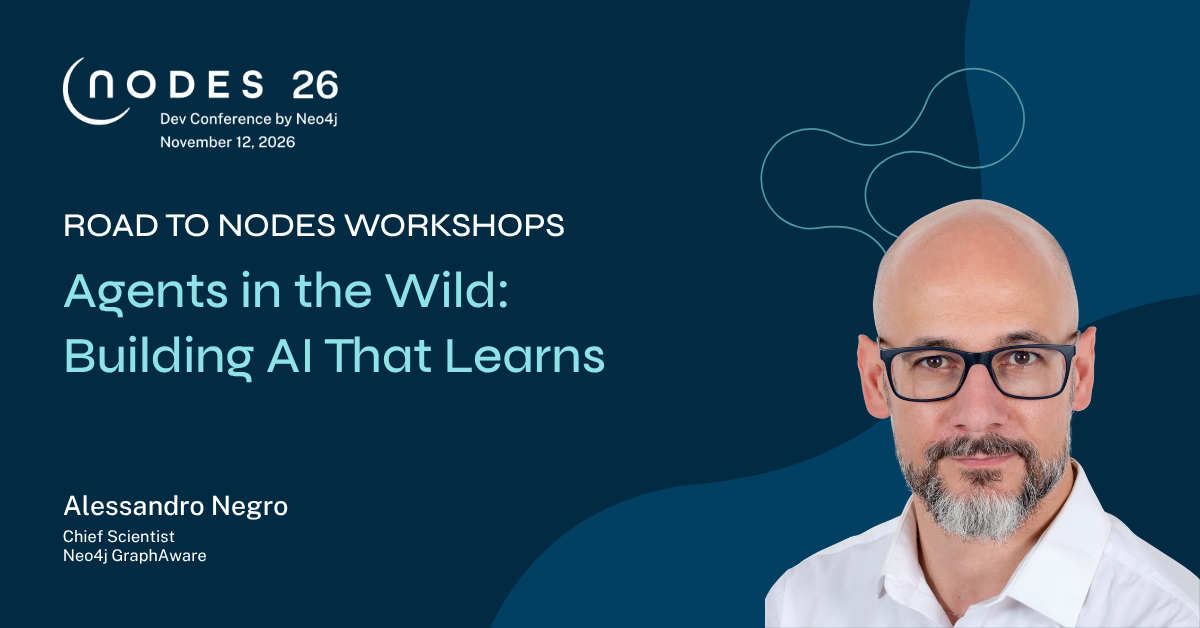 NODES 26
Dev Conference by Neo4j
November 12, 2026

ROAD TO NODES WORKSHOPS

Agents in the Wild: Building AI That Learns

Alessandro Negro
Chief Scientist
Neo4j GraphAware